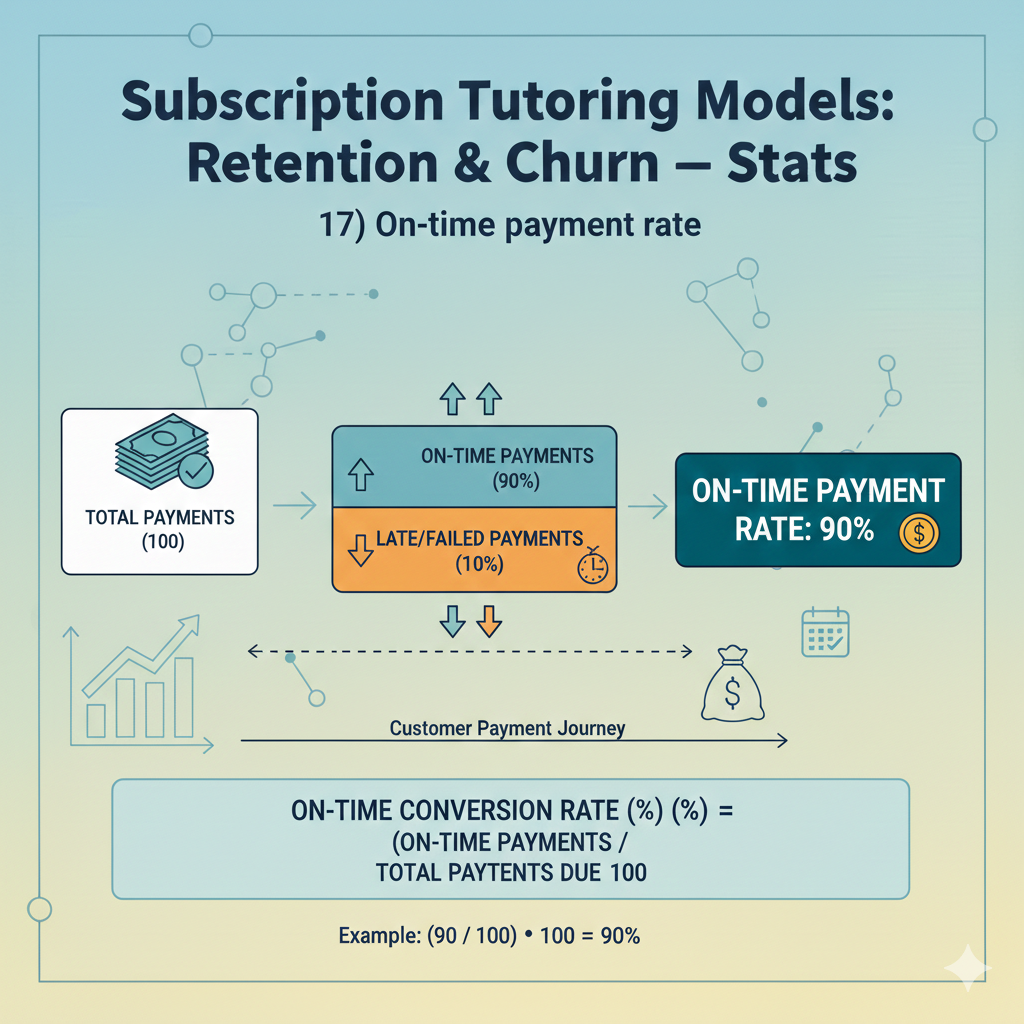 Subscription Tutoring Models: Retention & Churn — Stats

17) On-time payment rate

TOTAL PAYMENTS
(100)

ON-TIME PAYMENTS
(90%)

LATE/FAILED PAYMENTS
(10%)

ON-TIME PAYMENT RATE: 90%

Customer Payment Journey

ON-TIME CONVERSION RATE (%) (%) =
(ON-TIME PAYMENTS /
TOTAL PAYTENTS DUE 100

Example: (90 / 100) • 100 = 90%